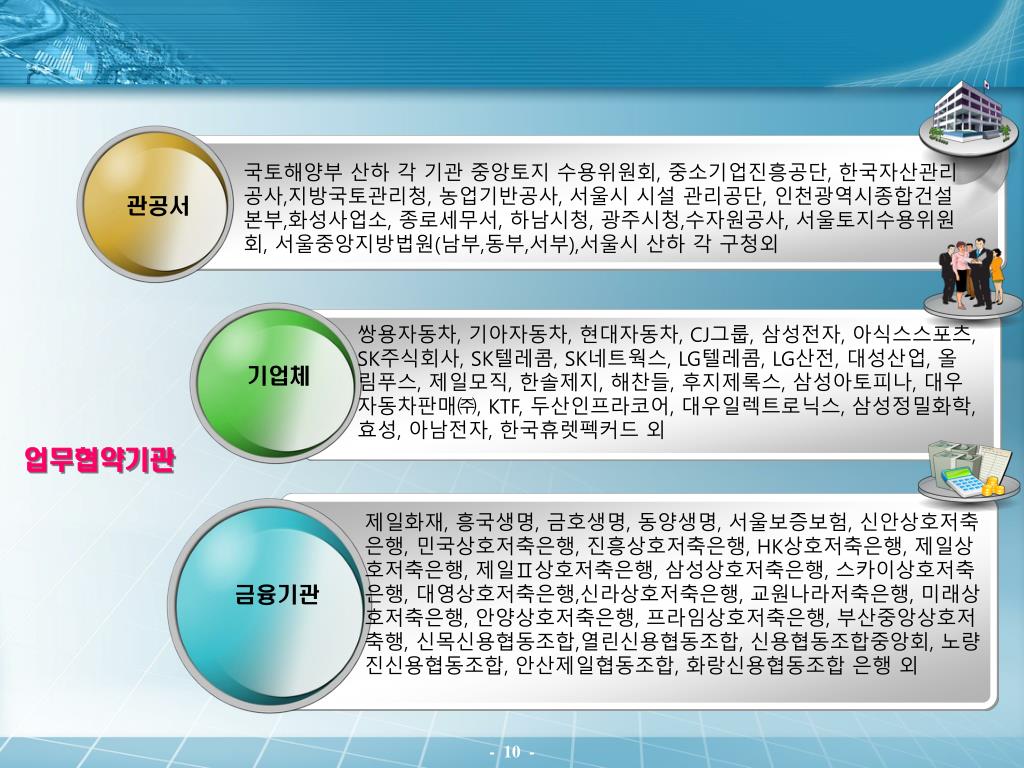 관공서

국토해양부 산하 각 기관 중앙토지 수용위원회, 중소기업진흥공단, 한국자산관리공사,지방국토관리청, 농업기반공사, 서울시 시설 관리공단, 인천광역시종합건설본부,화성사업소, 종로세무서, 하남시청, 광주시청,수자원공사, 서울토지수용위원회, 서울중앙지방법원(남부,동부,서부),서울시 산하 각 구청외

기업체

쌍용자동차, 기아자동차, 현대자동차, CJ그룹, 삼성전자, 아식스스포츠, SK주식회사, SK텔레콤, SK네트웍스, LG텔레콤, LG산전, 대성산업, 올림푸스, 제일모직, 한솔제지, 해찬들, 후지제록스, 삼성아토피나, 대우자동차판매㈜, KTF, 두산인프라코어, 대우일렉트로닉스, 삼성정밀화학, 효성, 아남전자, 한국휴렛펙커드 외

업무협약기관

금융기관

제일화재, 흥국생명, 금호생명, 동양생명, 서울보증보험, 신안상호저축은행, 민국상호저축은행, 진흥상호저축은행, HK상호저축은행, 제일상호저축은행, 제일Ⅱ상호저축은행, 삼성상호저축은행, 스카이상호저축은행, 대영상호저축은행,신라상호저축은행, 교원나라저축은행, 미래상호저축은행, 안양상호저축은행, 프라임상호저축은행, 부산중앙상호저축행, 신목신용협동조합,열린신용협동조합, 신용협동조합중앙회, 노량진신용협동조합, 안산제일협동조합, 화랑신용협동조합 은행 외

- 10 -